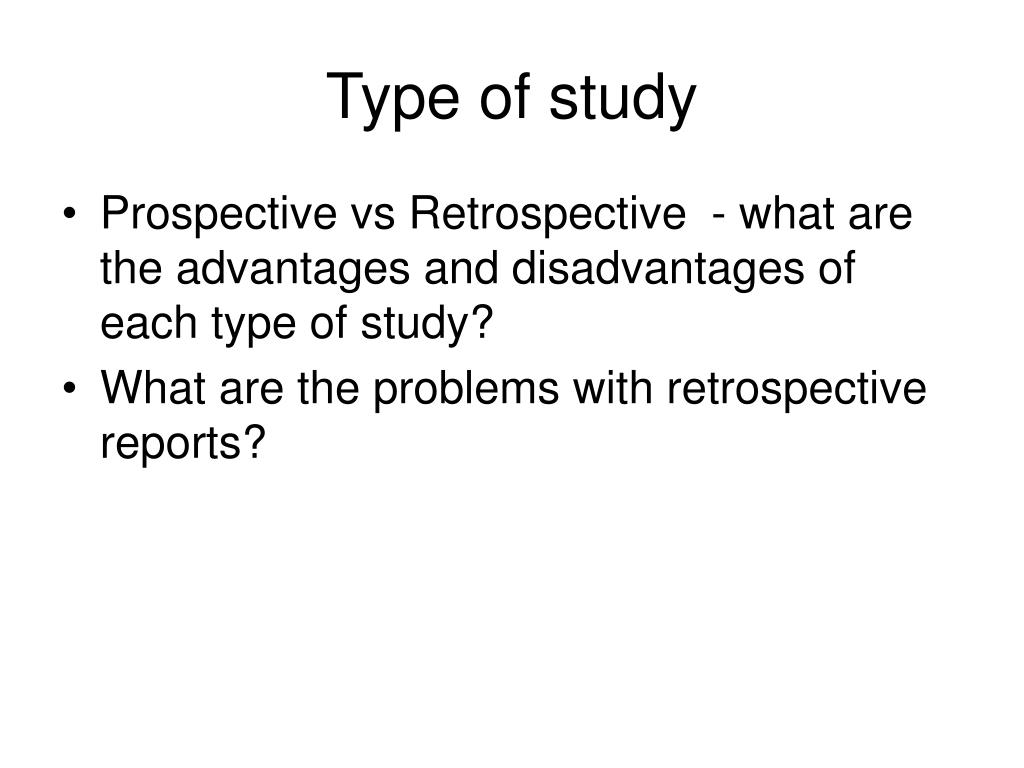 Type of study

• Prospective vs Retrospective - what are the advantages and disadvantages of each type of study?
• What are the problems with retrospective reports?